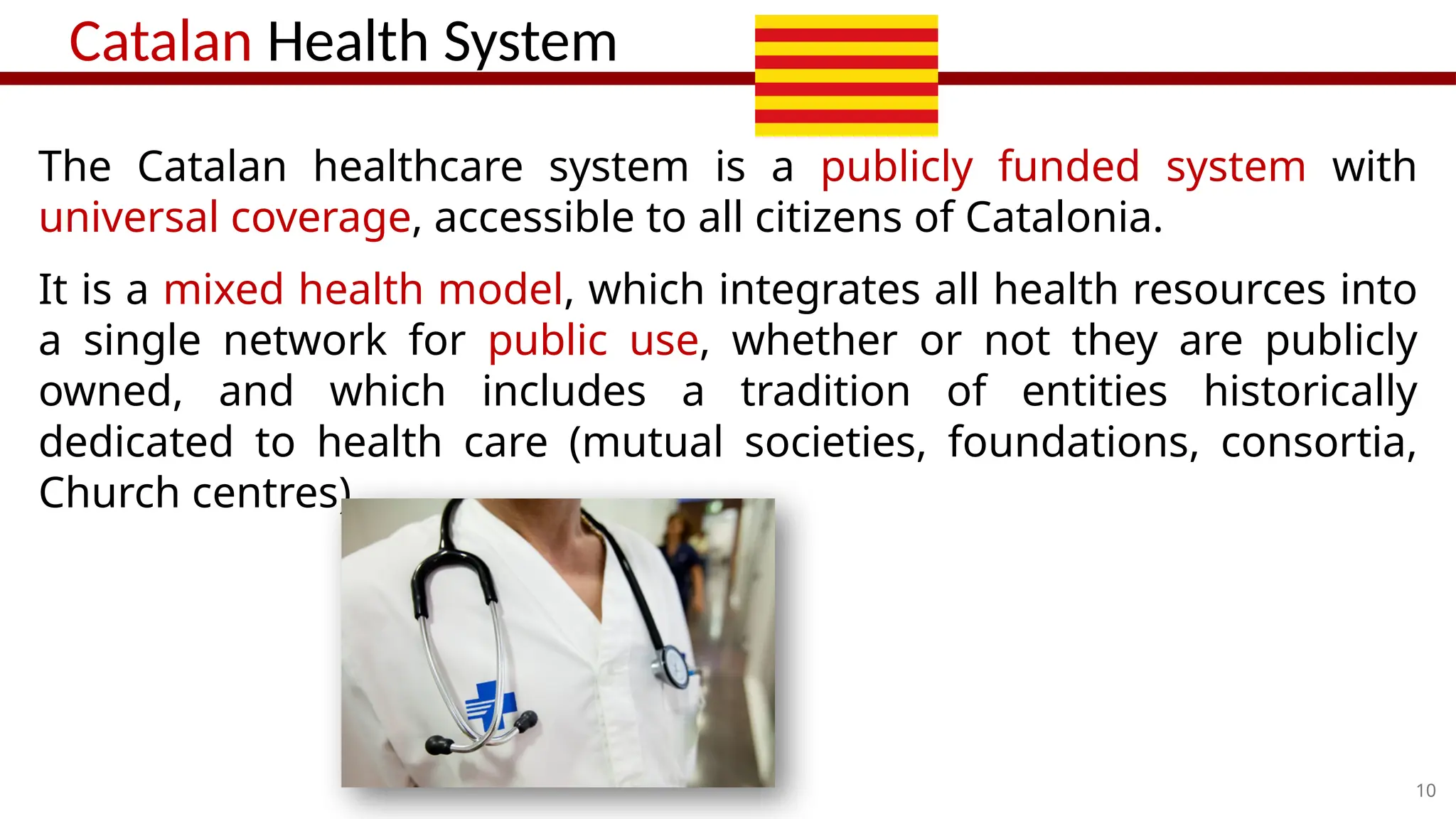 Catalan Health System

The Catalan healthcare system is a publicly funded system with universal coverage, accessible to all citizens of Catalonia.

It is a mixed health model, which integrates all health resources into a single network for public use, whether or not they are publicly owned, and which includes a tradition of entities historically dedicated to health care (mutual societies, foundations, consortia, Church centres)

10